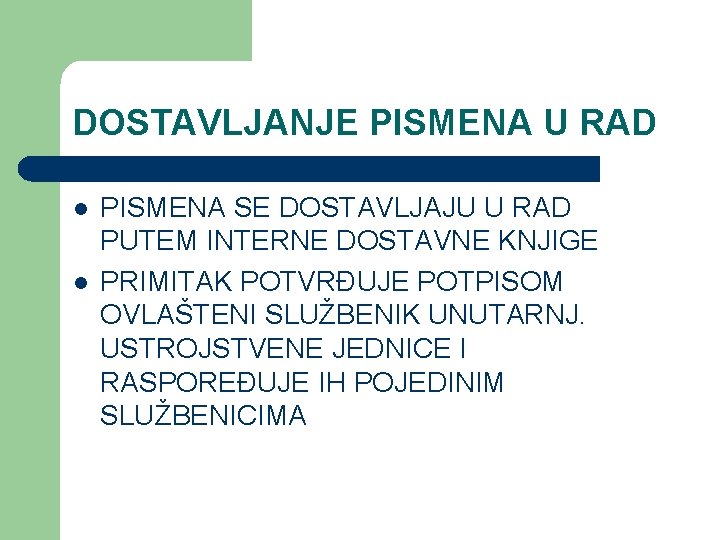 DOSTAVLJANJE PISMENA U RAD

- PISMENA SE DOSTAVLJAJU U RAD PUTEM INTERNE DOSTAVNE KNJIGE
- PRIMITAK POTVRĐUJE POTPISOM OVLAŠTENI SLUŽBENIK UNUTARNJ. USTROJSTVENE JEDNICE I RASPOREĐUJE IH POJEDINIM SLUŽBENICIMA